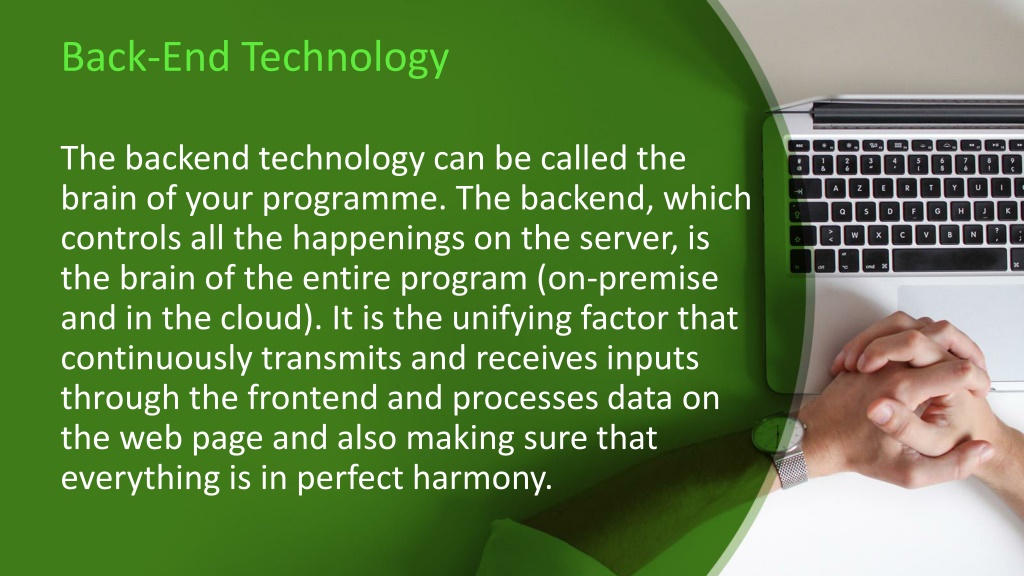 Back-End Technology

The backend technology can be called the brain of your programme. The backend, which controls all the happenings on the server, is the brain of the entire program (on-premise and in the cloud). It is the unifying factor that continuously transmits and receives inputs through the frontend and processes data on the web page and also making sure that everything is in perfect harmony.